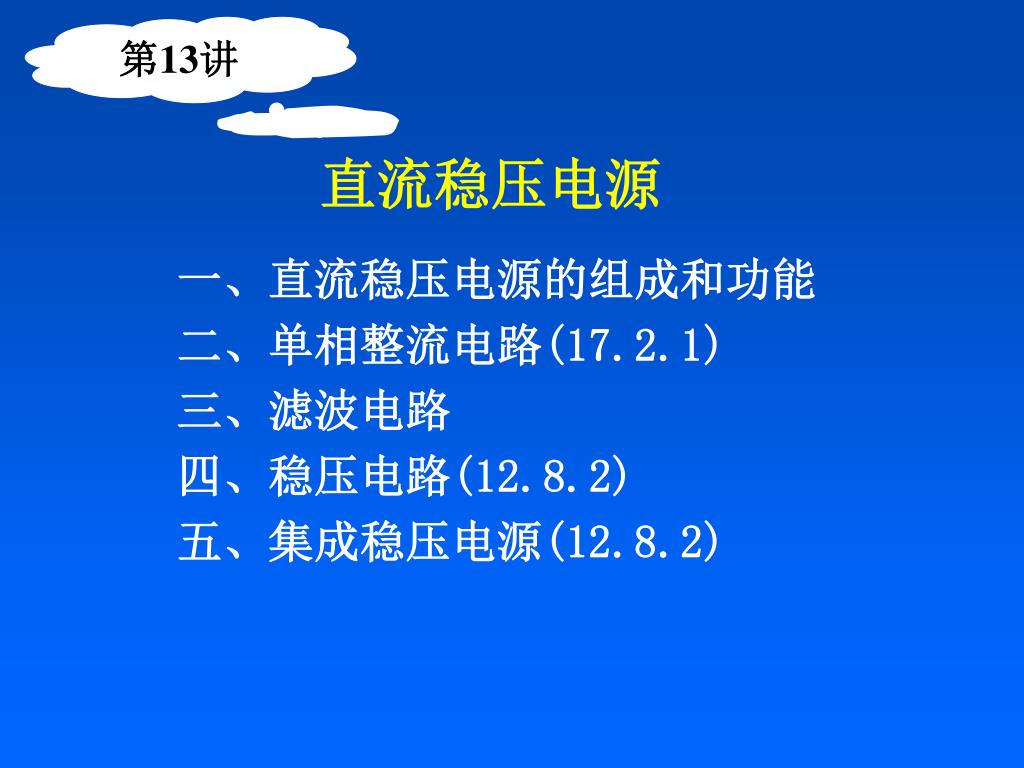 第13讲

直流稳压电源

一、直流稳压电源的组成和功能
二、单相整流电路(17.2.1)
三、滤波电路
四、稳压电路(12.8.2)
五、集成稳压电源(12.8.2)